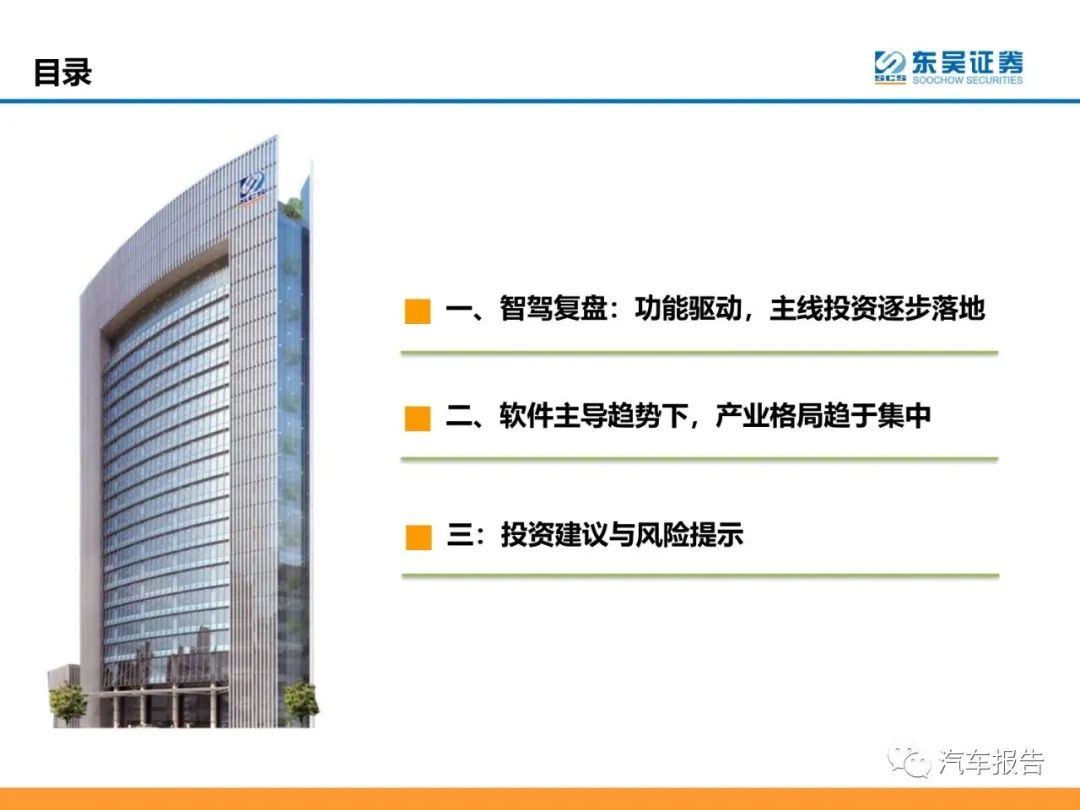 目录

SCS 东吴证券 SOOCHOW SECURITIES

一、智驾复盘：功能驱动，主线投资逐步落地

二、软件主导趋势下，产业格局趋于集中

三：投资建议与风险提示

汽车报告